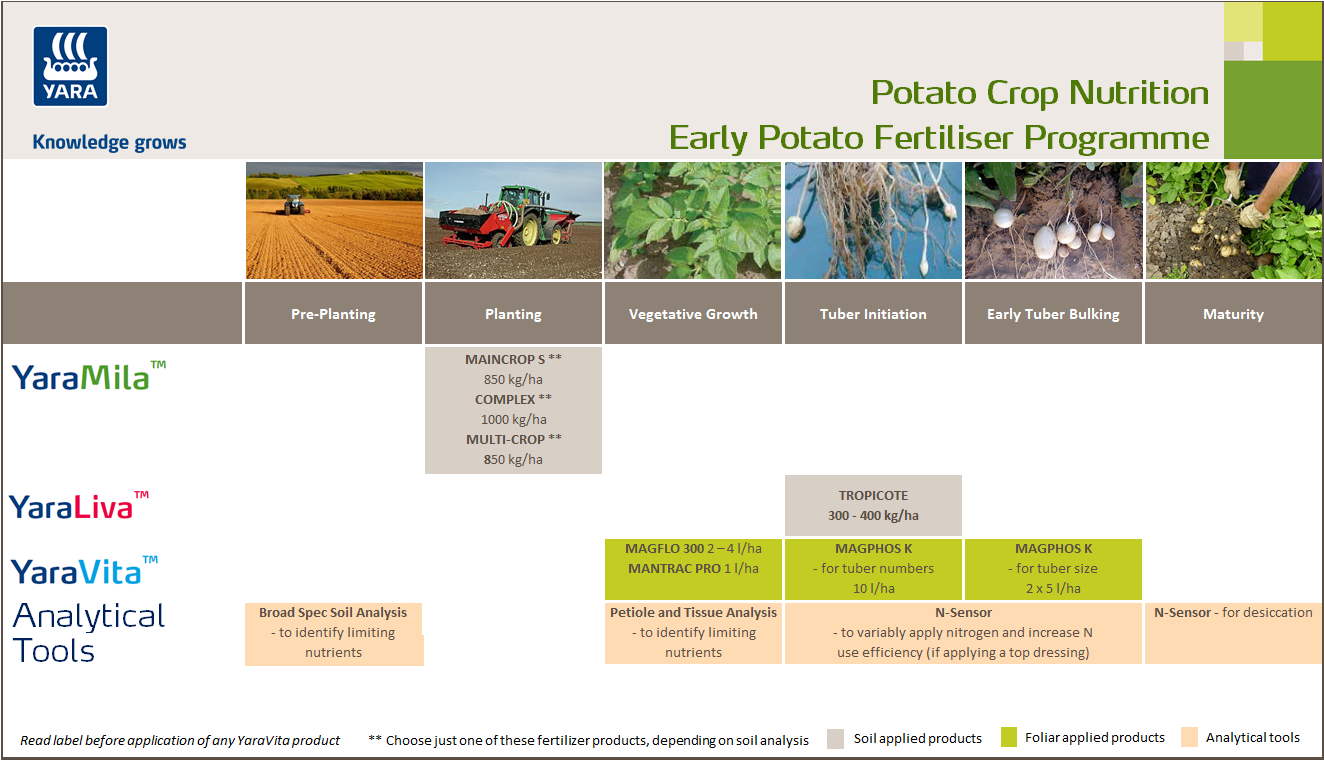 YARA

Knowledge grows

Potato Crop Nutrition
Early Potato Fertiliser Programme

| | Pre-Planting | Planting | Vegetative Growth | Tuber Initiation | Early Tuber Bulking | Maturity |
|---|---|---|---|---|---|---|
| YaraMila™ | | MAINCROP S ** 850 kg/ha COMPLEX ** 1000 kg/ha MULTI-CROP ** 850 kg/ha | | | | |
| YaraLiva™ | | | | TROPICOTE 300 - 400 kg/ha | | |
| YaraVita™ | | | MAGFLO 300 2 – 4 l/ha MANTRAC PRO 1 l/ha | MAGPHOS K - for tuber numbers 10 l/ha | MAGPHOS K - for tuber size 2 x 5 l/ha | |
| Analytical Tools | Broad Spec Soil Analysis - to identify limiting nutrients | | Petiole and Tissue Analysis - to identify limiting nutrients | N-Sensor - to variably apply nitrogen and increase N use efficiency (if applying a top dressing) | | N-Sensor - for desiccation |

Read label before application of any YaraVita product ** Choose just one of these fertilizer products, depending on soil analysis Soil applied products Foliar applied products Analytical tools